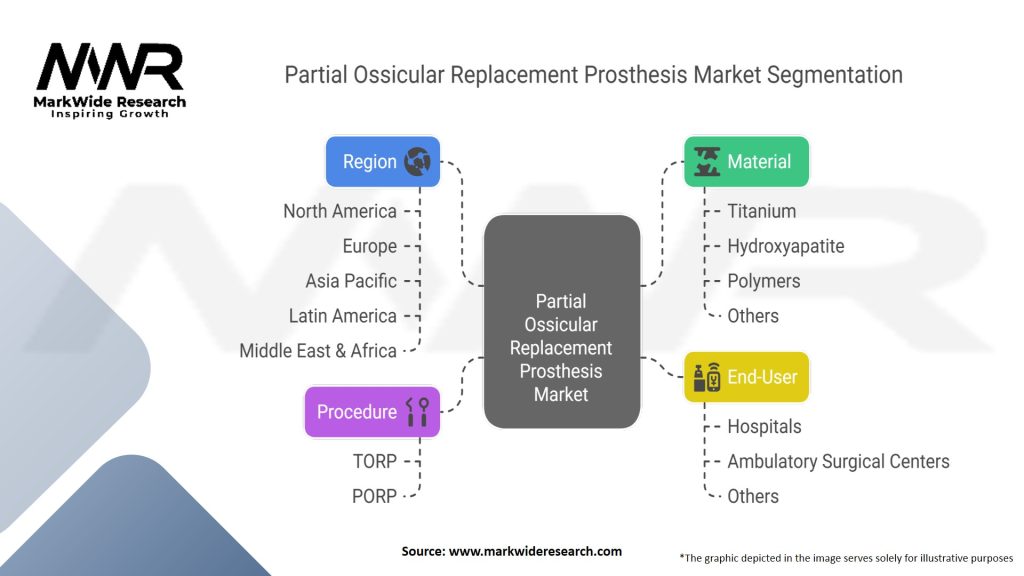 MWR
MarkWide Research
Inspiring Growth

Partial Ossicular Replacement Prosthesis Market Segmentation

Region
North America
Europe
Asia Pacific
Latin America
Middle East & Africa

Procedure
TORP
PORP

Partial Ossicular Replacement Prosthesis Market

Material
Titanium
Hydroxyapatite
Polymers
Others

End-User
Hospitals
Ambulatory Surgical Centers
Others

Source: www.markwideresearch.com

*The graphic depicted in the image serves solely for illustrative purposes